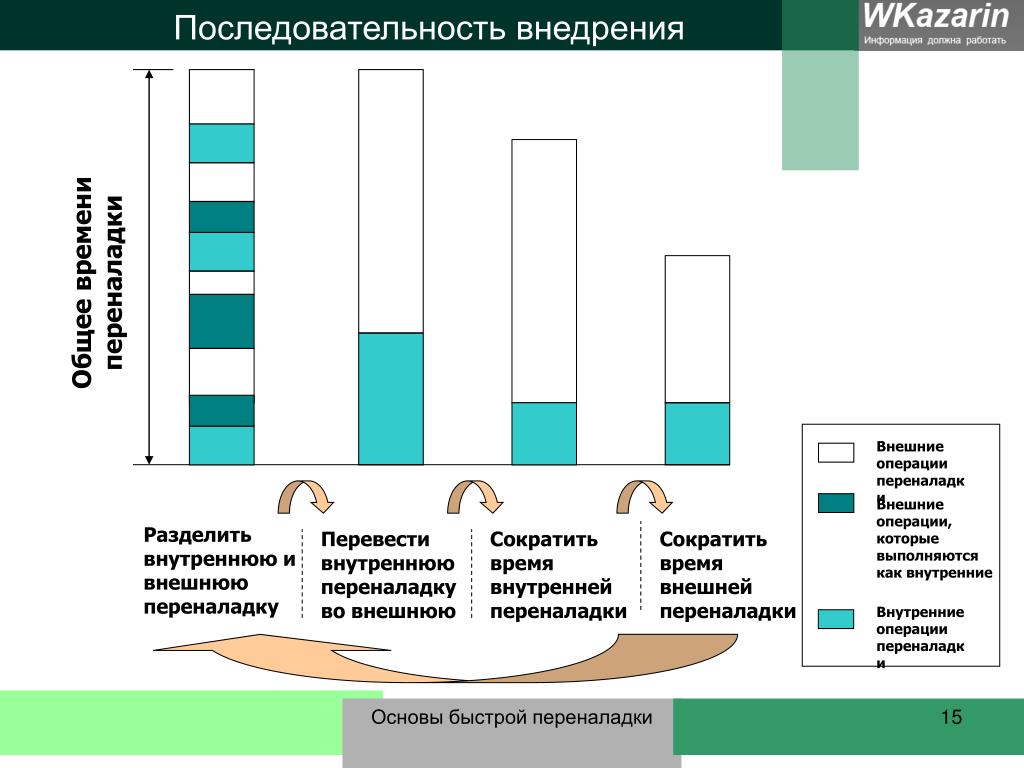 Последовательность внедрения

WKazarin
Информация должна работать

Общее времени переналадки

Разделить внутреннюю и внешнюю переналадку

Перевести внутреннюю переналадку во внешнюю

Сократить время внутренней переналадки

Сократить время внешней переналадки

Внешние операции переналадки

Внешние операции, которые выполняются как внутренние

Внутренние операции переналадки

Основы быстрой переналадки

15